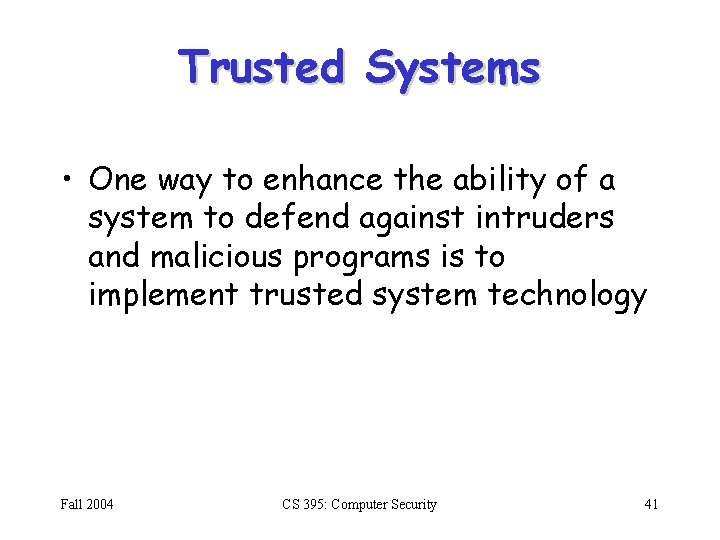 Trusted Systems

• One way to enhance the ability of a system to defend against intruders and malicious programs is to implement trusted system technology

Fall 2004

CS 395: Computer Security

41